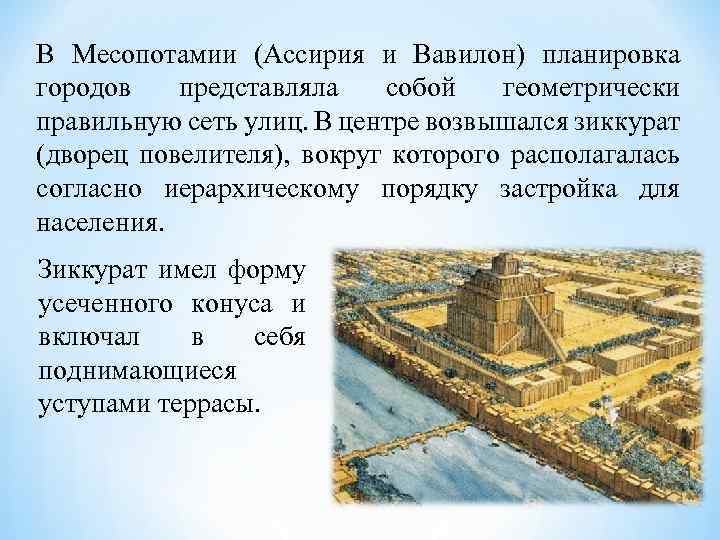 В Месопотамии (Ассирия и Вавилон) планировка городов представляла собой геометрически правильную сеть улиц. В центре возвышался зиккурат (дворец повелителя), вокруг которого располагалась согласно иерархическому порядку застройка для населения.

Зиккурат имел форму усеченного конуса и включал в себя поднимающиеся уступами террасы.